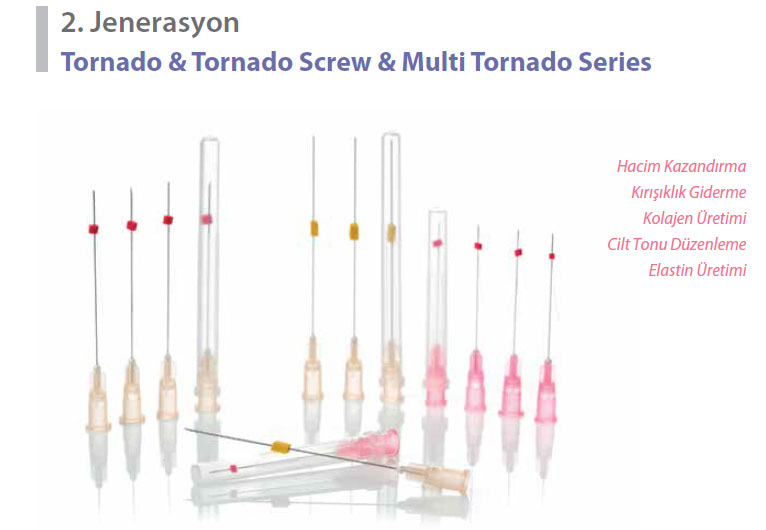 2. Jenerasyon
Tornado & Tornado Screw & Multi Tornado Series

Hacim Kazandırma
Kırışıklık Giderme
Kolajen Üretimi
Cilt Tonu Düzenleme
Elastin Üretimi